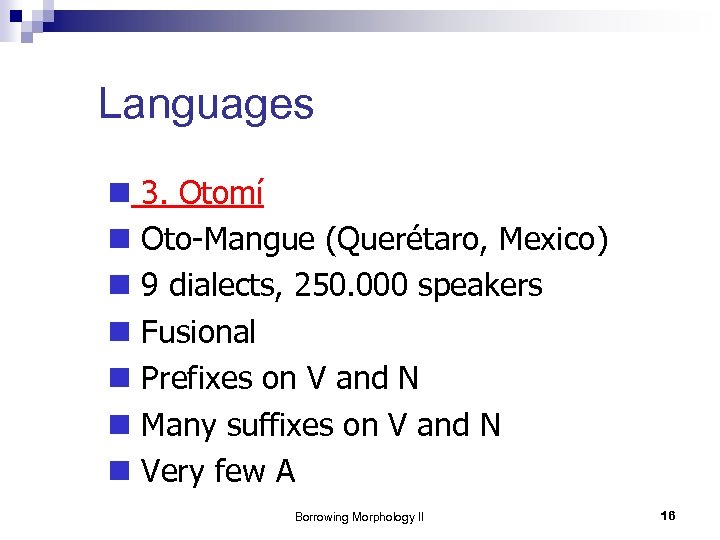 Languages

3. Otomí

Oto-Mangue (Querétaro, Mexico)

9 dialects, 250.000 speakers

Fusional

Prefixes on V and N

Many suffixes on V and N

Very few A

Borrowing Morphology II

16